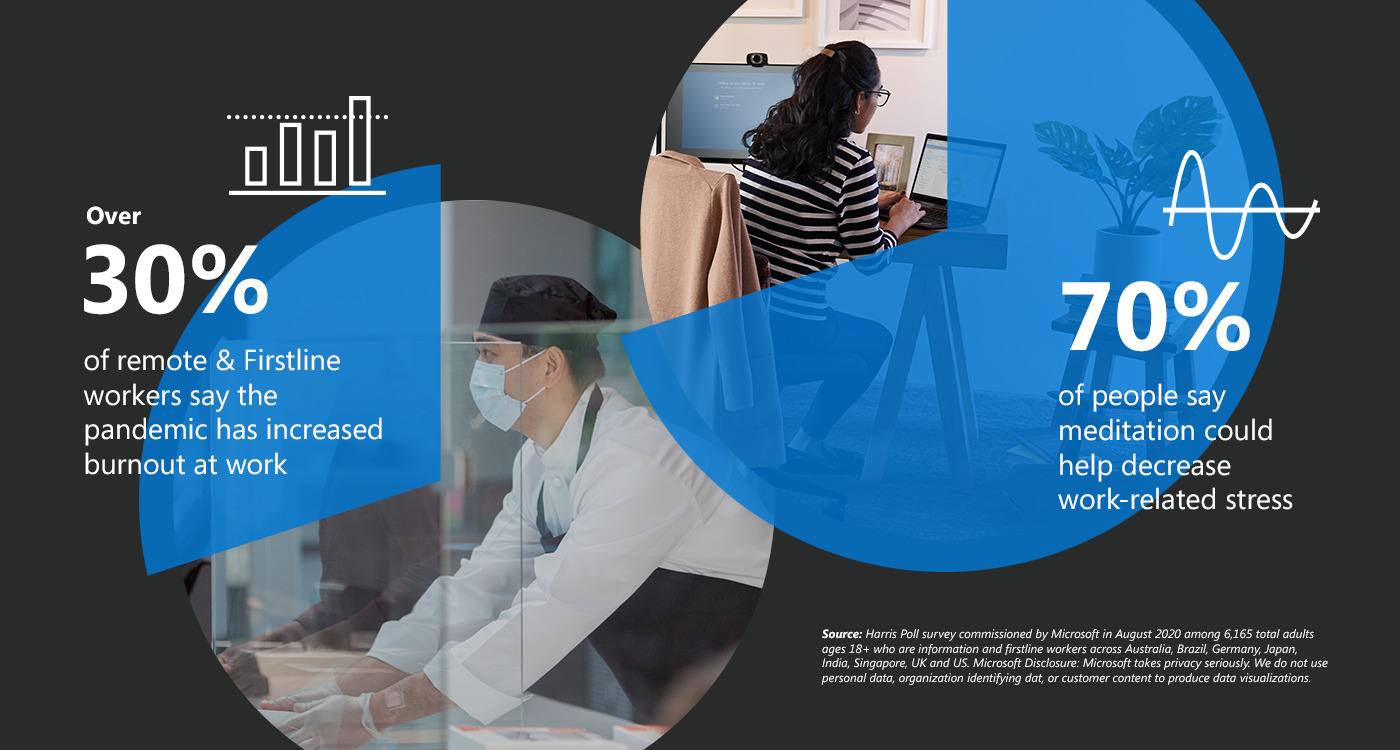 Over
30%
of remote & Firstline workers say the pandemic has increased burnout at work

70%
of people say meditation could help decrease work-related stress

Source: Harris Poll survey commissioned by Microsoft in August 2020 among 6,165 total adults ages 18+ who are information and firstline workers across Australia, Brazil, Germany, Japan, India, Singapore, UK and US. Microsoft Disclosure: Microsoft takes privacy seriously. We do not use personal data, organization identifying dat, or customer content to produce data visualizations.